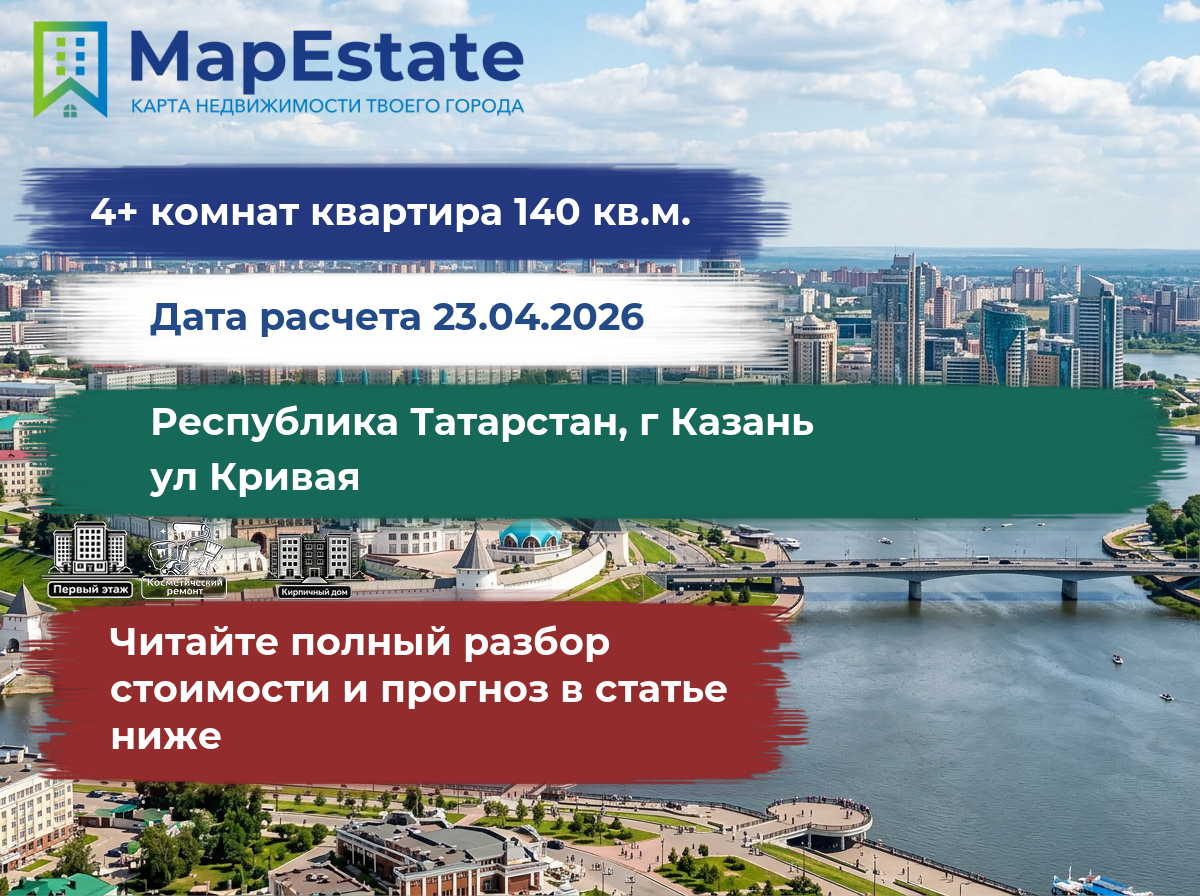 MapEstate
КАРТА НЕДВИЖИМОСТИ ТВОЕГО ГОРОДА

4+ комнат квартира 140 кв.м.

Дата расчета 23.04.2026

Республика Татарстан, г Казань
ул Кривая

Первый этаж
Косметический ремонт
Кирпичный дом

Читайте полный разбор стоимости и прогноз в статье ниже